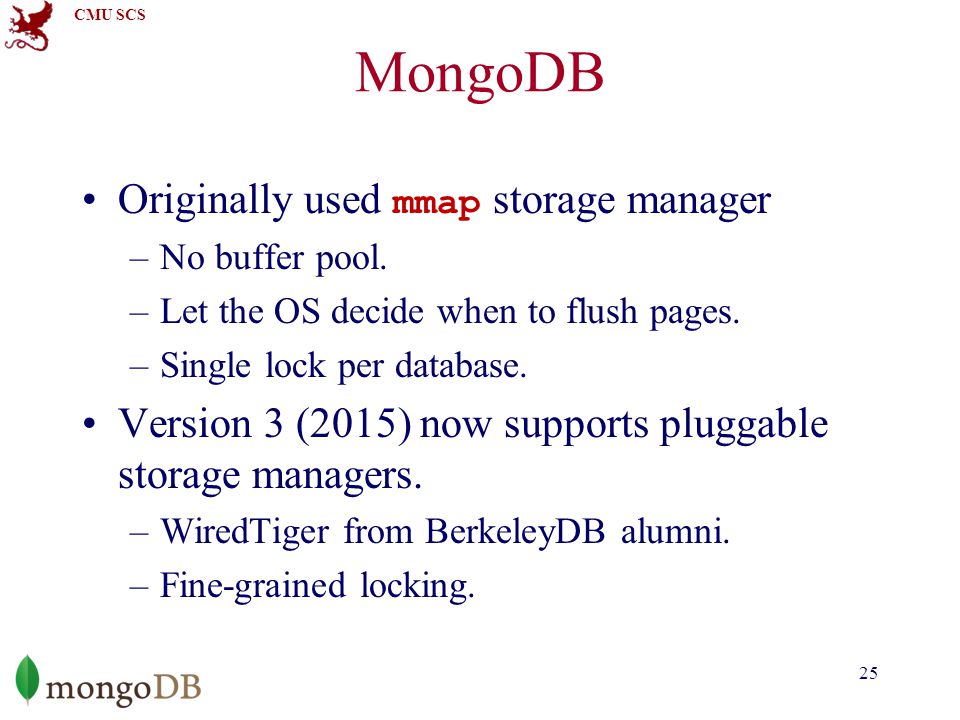 CMU SCS

MongoDB

• Originally used mmap storage manager
– No buffer pool.
– Let the OS decide when to flush pages.
– Single lock per database.

• Version 3 (2015) now supports pluggable storage managers.
– WiredTiger from BerkeleyDB alumni.
– Fine-grained locking.

mongoDB

25